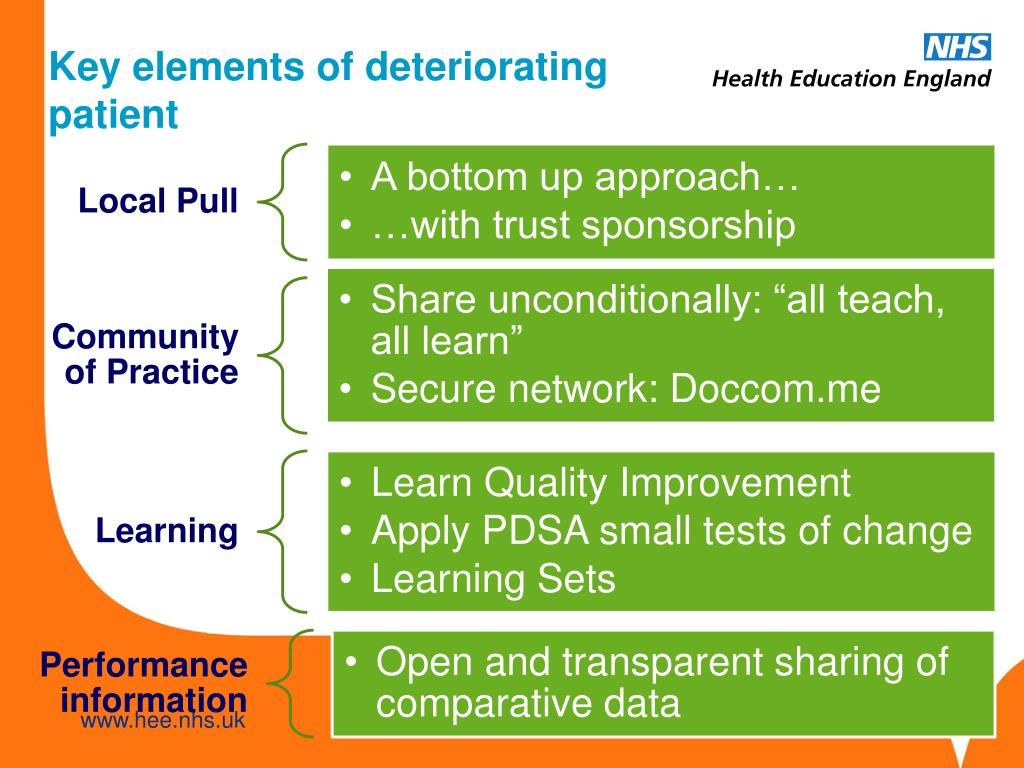 Key elements of deteriorating patient

NHS
Health Education England

Local Pull

• A bottom up approach…
• …with trust sponsorship

Community of Practice

• Share unconditionally: “all teach, all learn”
• Secure network: Doccom.me

Learning

• Learn Quality Improvement
• Apply PDSA small tests of change
• Learning Sets

Performance information

• Open and transparent sharing of comparative data

www.hee.nhs.uk